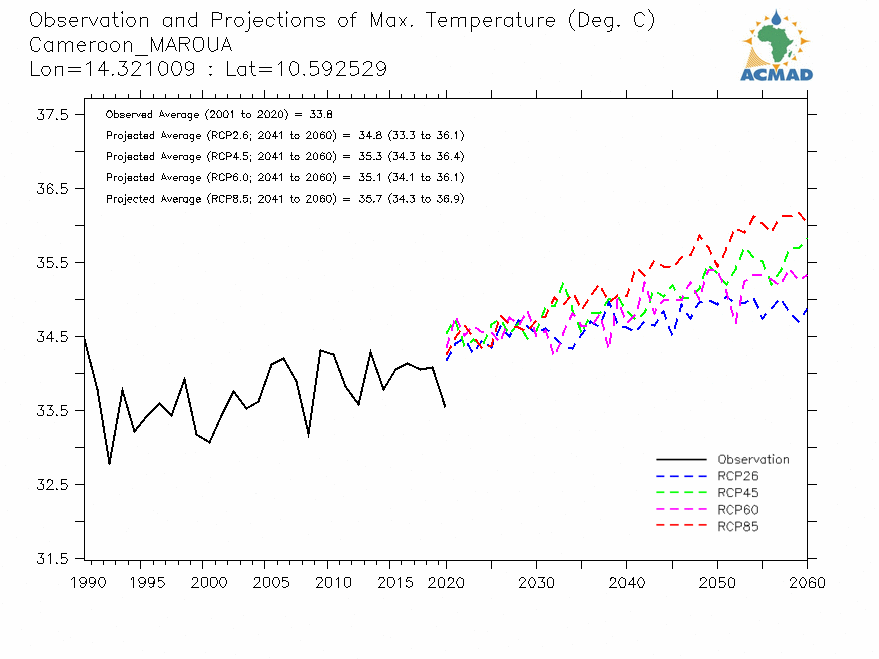 Observation and Projections of Max. Temperature (Deg. C)
Cameroon_MAROUA
Lon=14.321009 : Lat=10.592529

ACMAD

Observed Average (2001 to 2020) = 33.8
Projected Average (RCP2.6; 2041 to 2060) = 34.8 (33.3 to 36.1)
Projected Average (RCP4.5; 2041 to 2060) = 35.3 (34.3 to 36.4)
Projected Average (RCP6.0; 2041 to 2060) = 35.1 (34.1 to 36.1)
Projected Average (RCP8.5; 2041 to 2060) = 35.7 (34.3 to 36.9)

37.5
36.5
35.5
34.5
33.5
32.5
31.5

Observation
RCP26
RCP45
RCP60
RCP85

1990 1995 2000 2005 2010 2015 2020 2030 2040 2050 2060